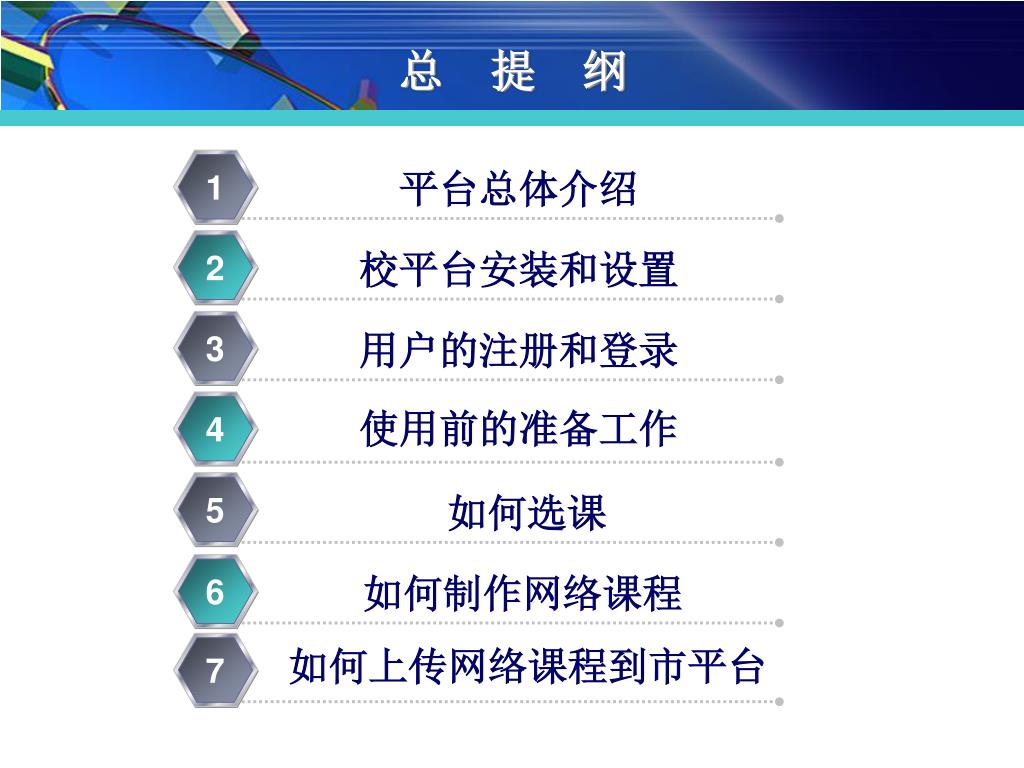 总 提 纲

1 平台总体介绍

2 校平台安装和设置

3 用户的注册和登录

4 使用前的准备工作

5 如何选课

6 如何制作网络课程

7 如何上传网络课程到市平台